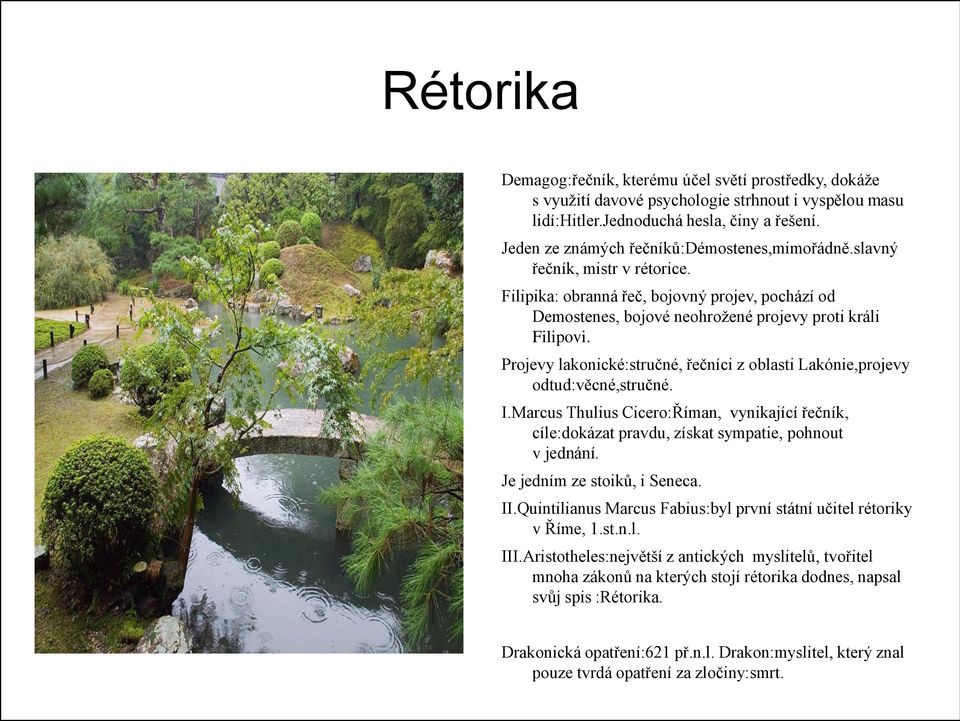 Rétorika

Demagog:řečník, kterému účel světí prostředky, dokáže s využití davové psychologie strhnout i vyspělou masu lidí:Hitler.Jednoduchá hesla, činy a řešení.

Jeden ze známých řečníků:Démostenes,mimořádně.slavný řečník, mistr v rétorice.

Filipika: obranná řeč, bojovný projev, pochází od Demostenes, bojové neohrožené projevy proti králi Filipovi.

Projevy lakonické:stručné, řečníci z oblasti Lakónie,projevy odtud:věcné,stručné.

I.Marcus Thulius Cicero:Říman, vynikající řečník, cíle:dokázat pravdu, získat sympatie, pohnout v jednání.

Je jedním ze stoiků, i Seneca.

II.Quintilianus Marcus Fabius:byl první státní učitel rétoriky v Římě, 1.st.n.l.

III.Aristotheles:největší z antických myslitelů, tvořitel mnoha zákonů na kterých stojí rétorika dodnes, napsal svůj spis :Rétorika.

Drakonická opatření:621 př.n.l. Drakon:myslitel, který znal pouze tvrdá opatření za zločiny:smrt.